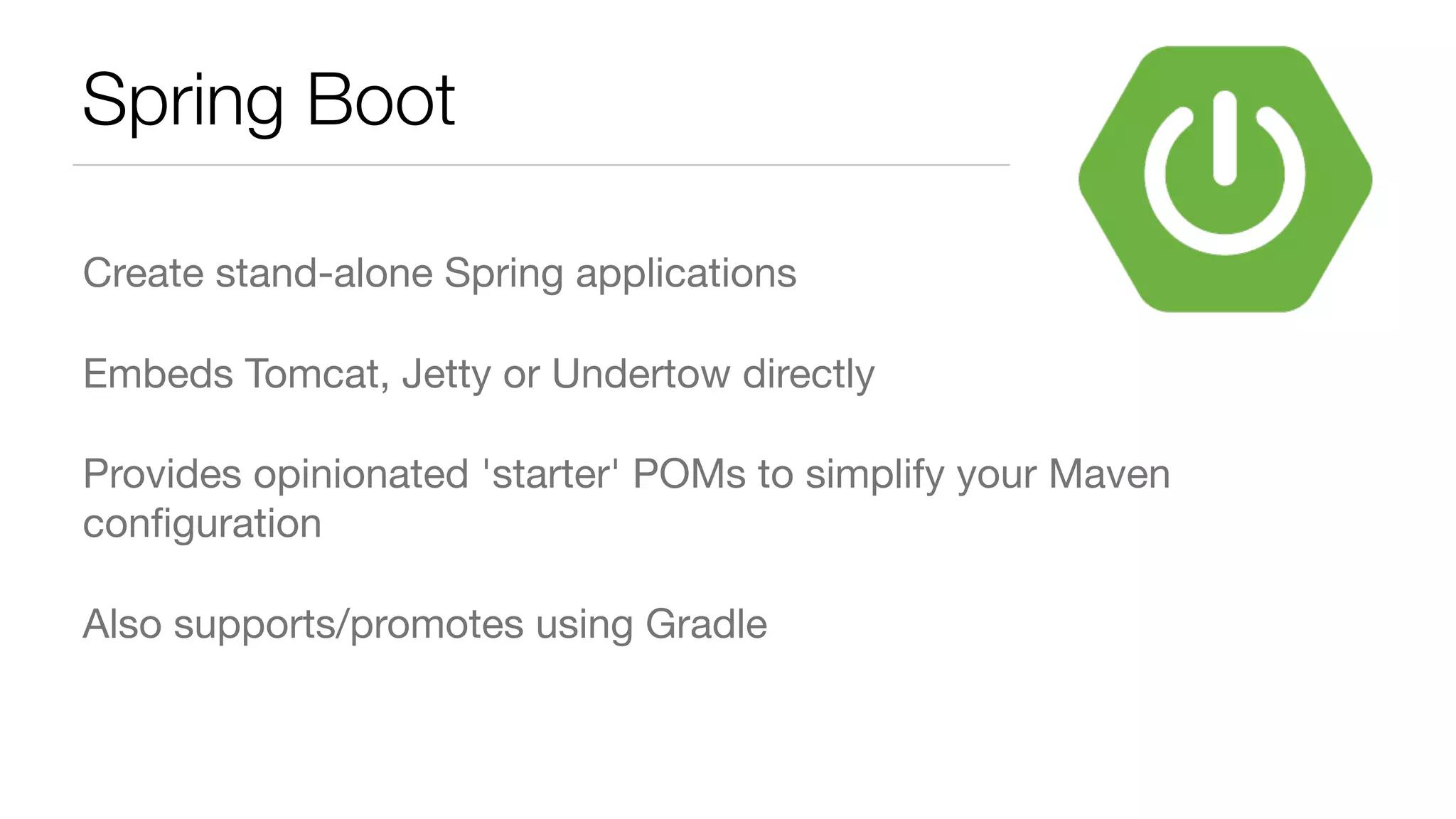 Spring Boot

Create stand-alone Spring applications

Embeds Tomcat, Jetty or Undertow directly

Provides opinionated 'starter' POMs to simplify your Maven configuration

Also supports/promotes using Gradle